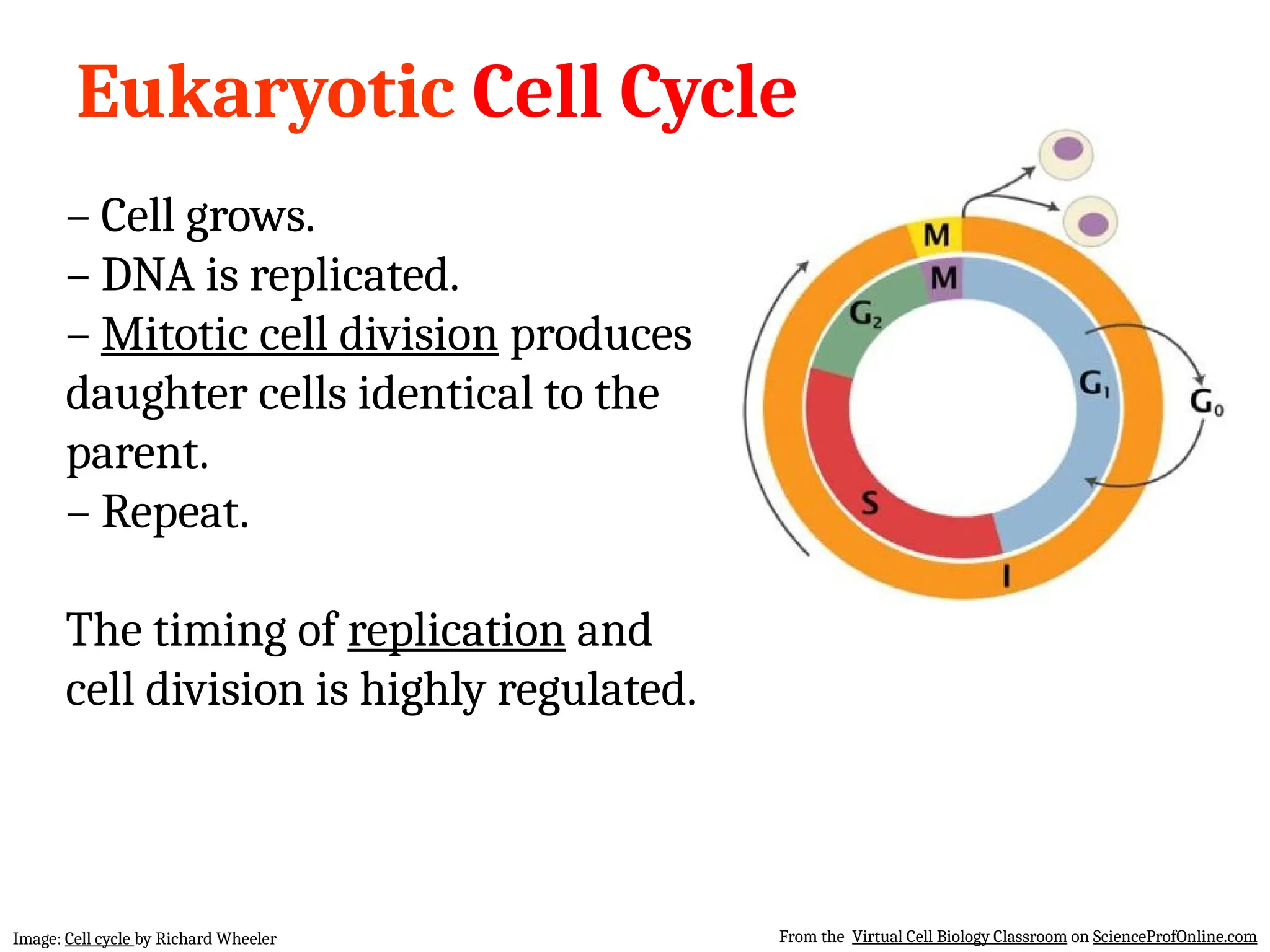 Eukaryotic Cell Cycle

– Cell grows.
– DNA is replicated.
– Mitotic cell division produces daughter cells identical to the parent.
– Repeat.

The timing of replication and cell division is highly regulated.

M
M
$G_2$
$G_1$
$G_0$
S
I

Image: Cell cycle by Richard Wheeler

From the Virtual Cell Biology Classroom on ScienceProfOnline.com